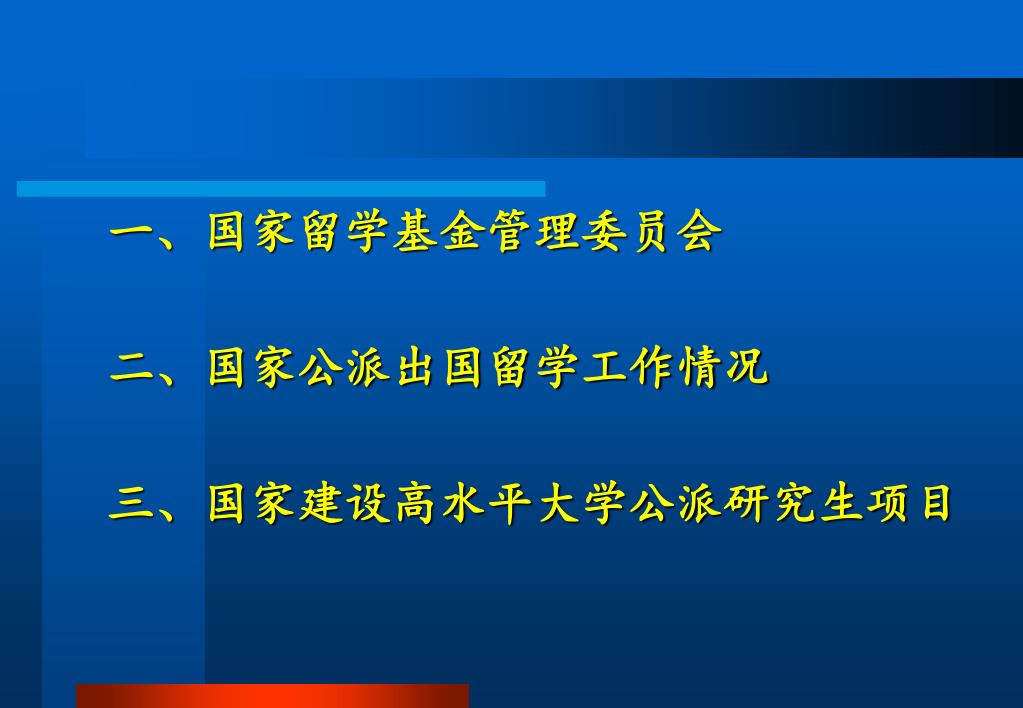 一、国家留学基金管理委员会

二、国家公派出国留学工作情况

三、国家建设高水平大学公派研究生项目